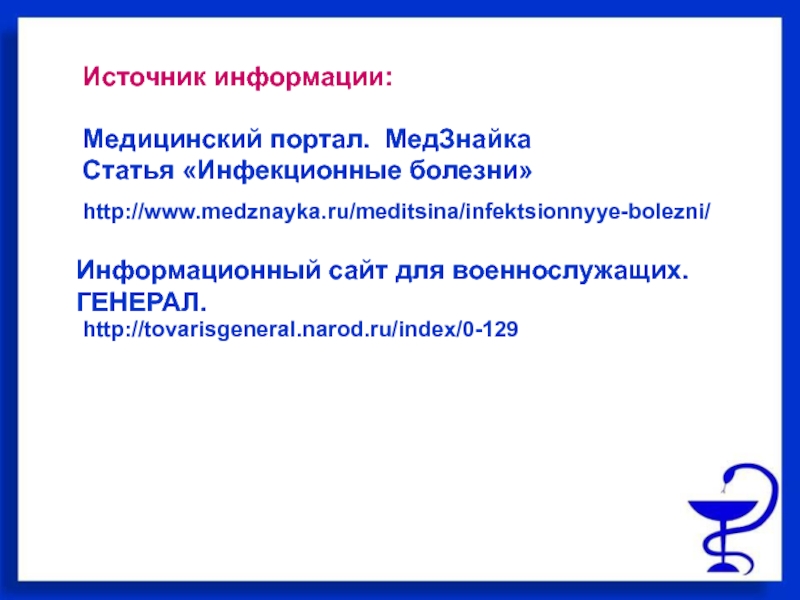 Источник информации:

Медицинский портал. МедЗнайка
Статья «Инфекционные болезни»

http://www.medznayka.ru/meditsina/infektsionnyye-bolezni/

Информационный сайт для военнослужащих. ГЕНЕРАЛ.

http://tovarisgeneral.narod.ru/index/0-129